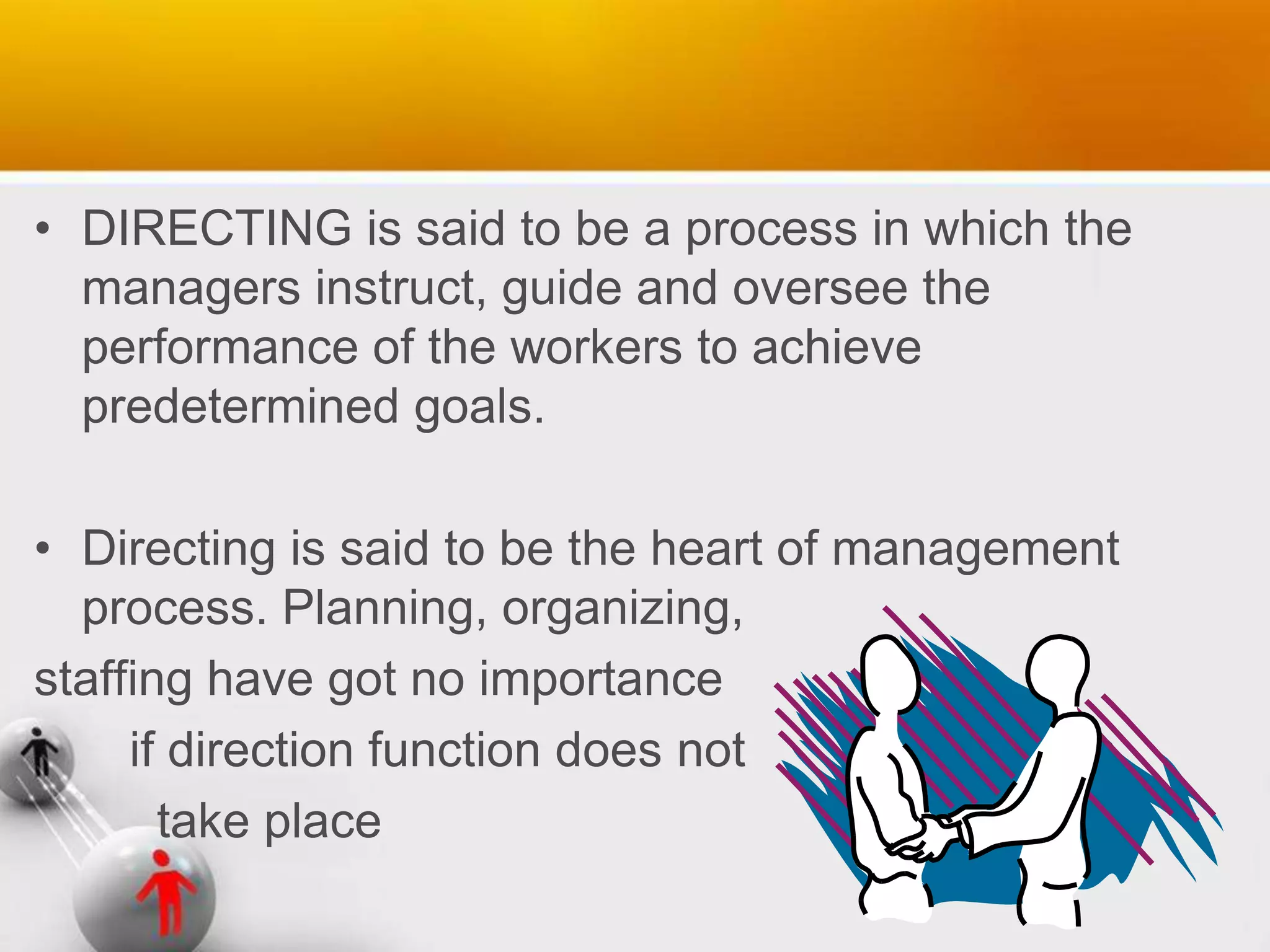 • DIRECTING is said to be a process in which the managers instruct, guide and oversee the performance of the workers to achieve predetermined goals.

• Directing is said to be the heart of management process. Planning, organizing, staffing have got no importance if direction function does not take place